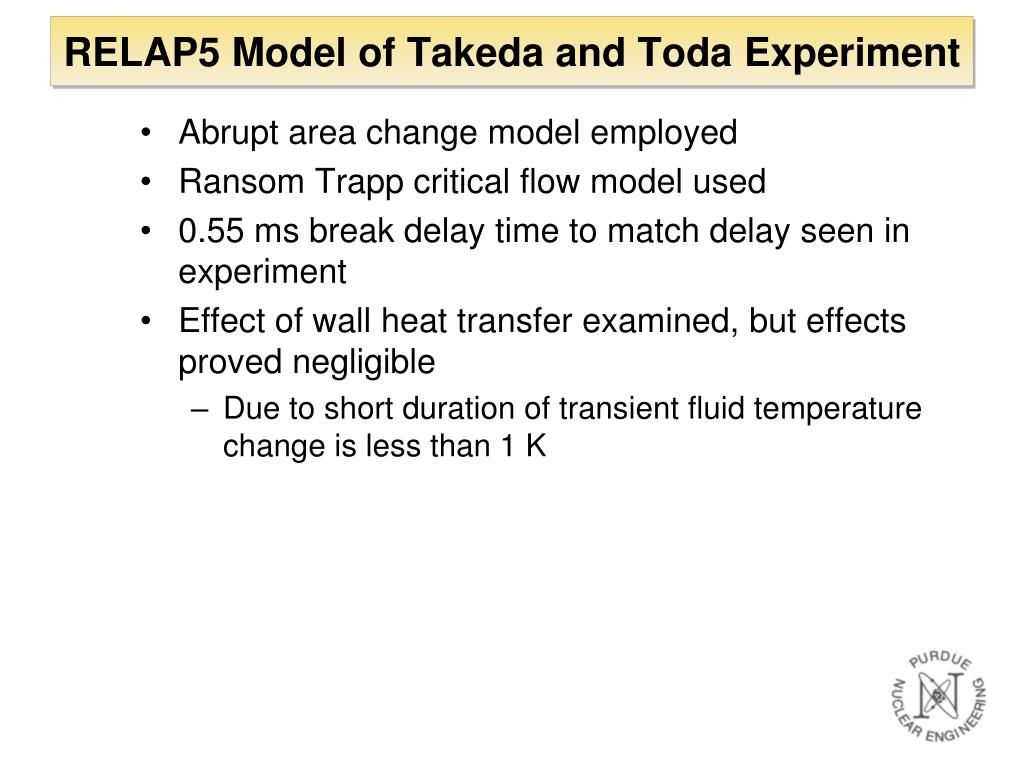 RELAP5 Model of Takeda and Toda Experiment

• Abrupt area change model employed
• Ransom Trapp critical flow model used
• 0.55 ms break delay time to match delay seen in experiment
• Effect of wall heat transfer examined, but effects proved negligible
– Due to short duration of transient fluid temperature change is less than 1 K

PURDUE
NUCLEAR ENGINEERING
N